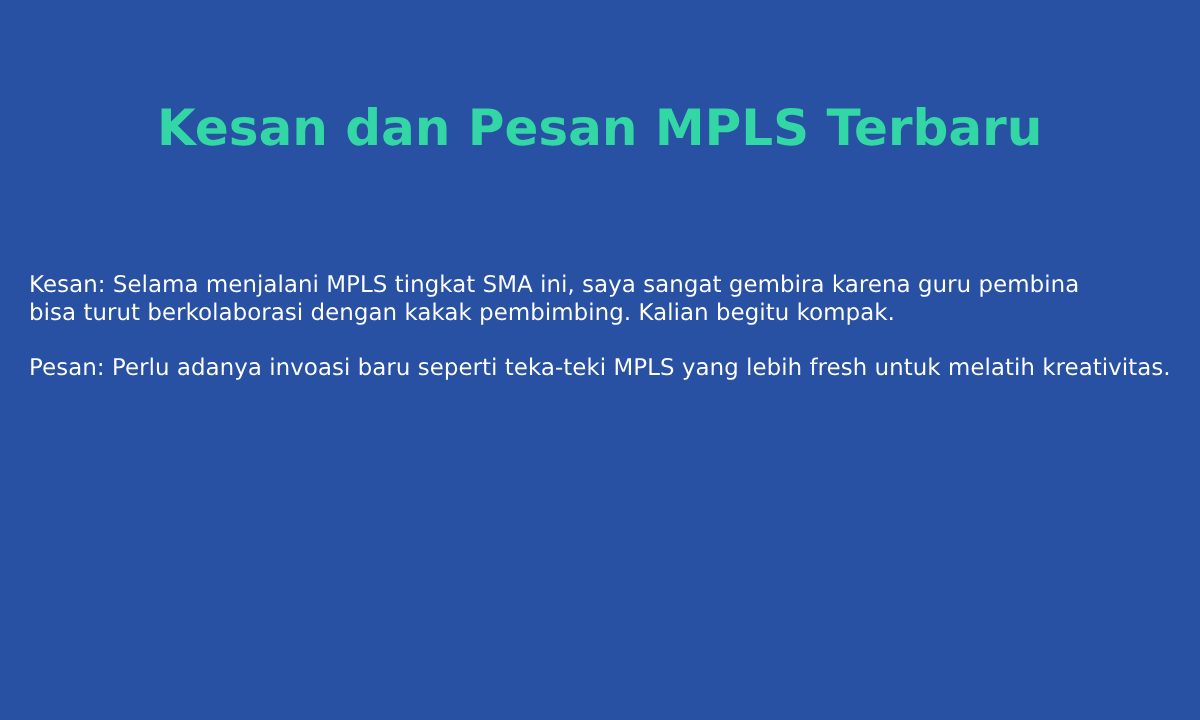 Kesan dan Pesan MPLS Terbaru

Kesan: Selama menjalani MPLS tingkat SMA ini, saya sangat gembira karena guru pembina bisa turut berkolaborasi dengan kakak pembimbing. Kalian begitu kompak.

Pesan: Perlu adanya invoasi baru seperti teka-teki MPLS yang lebih fresh untuk melatih kreativitas.